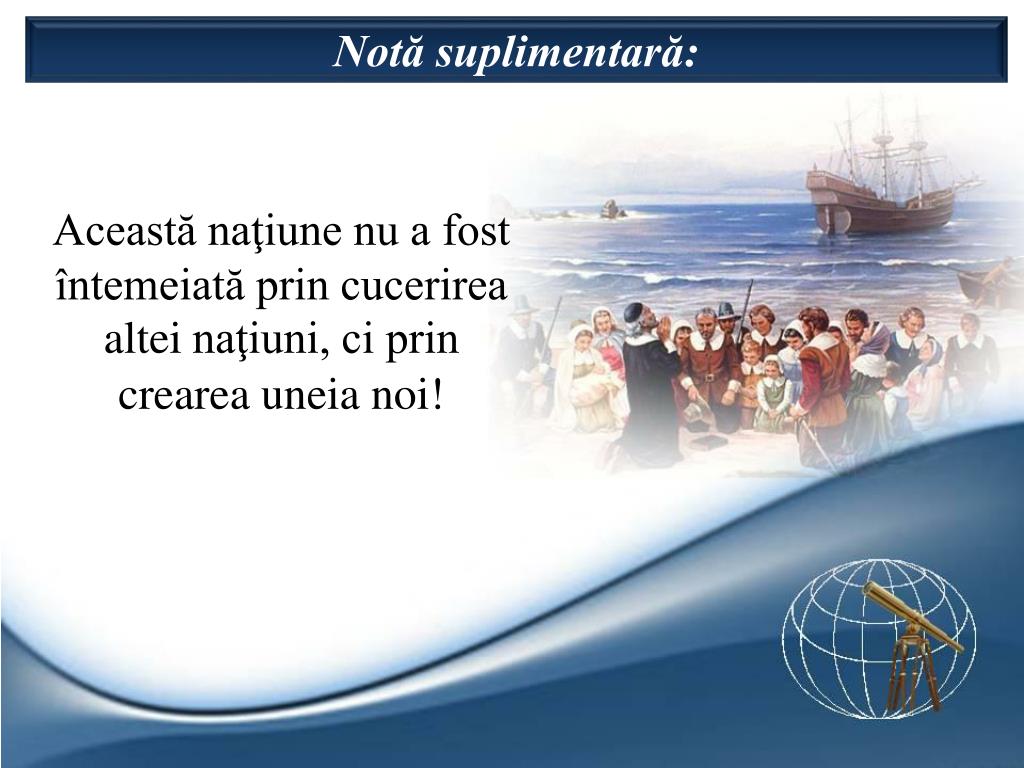 Notă suplimentară:

Această naţiune nu a fost întemeiată prin cucerirea altei naţiuni, ci prin crearea uneia noi!